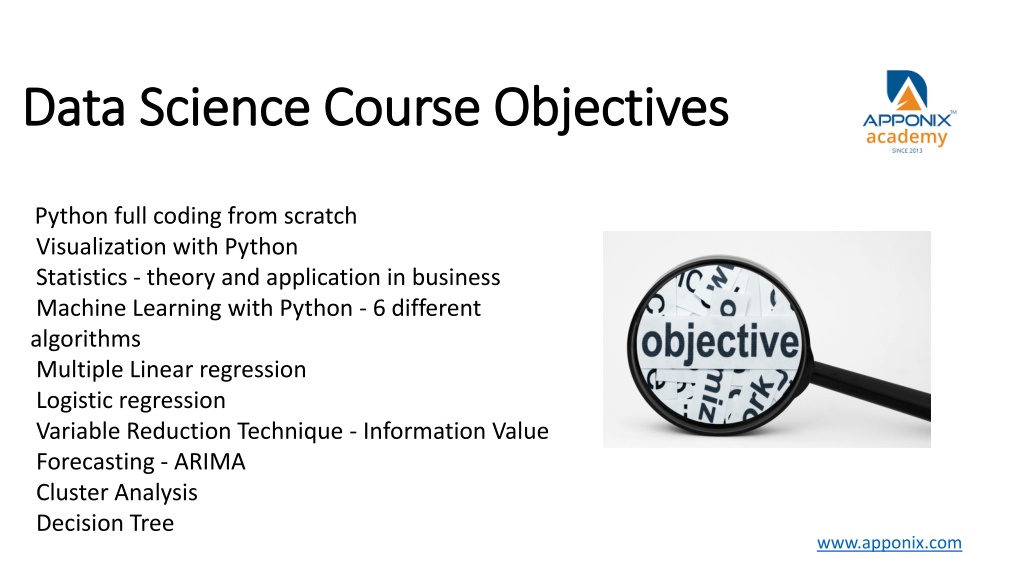 Data Science Course Objectives

APPONIX™
academy
SINCE 2013

Python full coding from scratch
Visualization with Python
Statistics - theory and application in business
Machine Learning with Python - 6 different algorithms
Multiple Linear regression
Logistic regression
Variable Reduction Technique - Information Value
Forecasting - ARIMA
Cluster Analysis
Decision Tree

objective

www.apponix.com